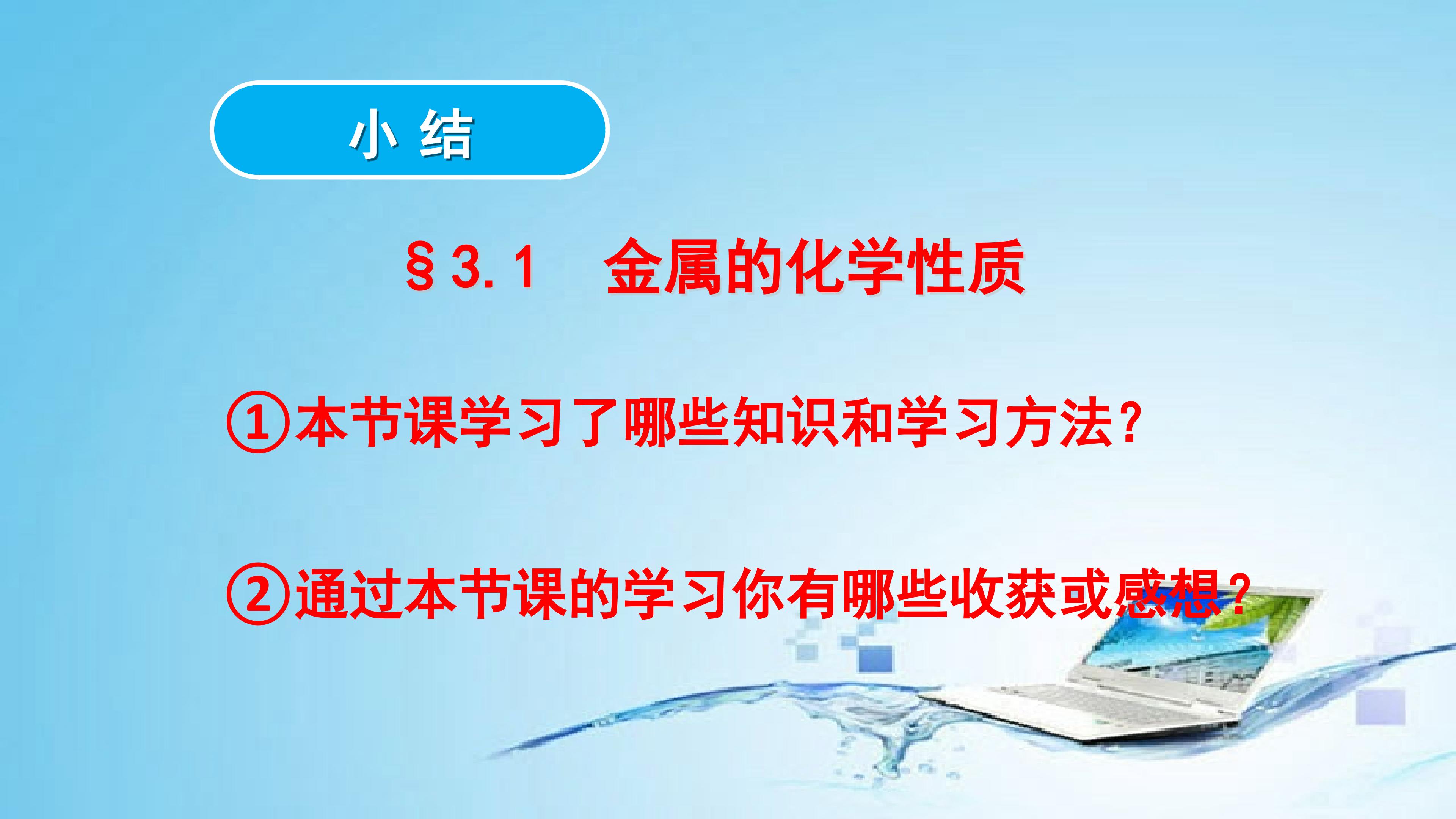 小 结

§3.1 金属的化学性质

①本节课学习了哪些知识和学习方法？

②通过本节课的学习你有哪些收获或感想？